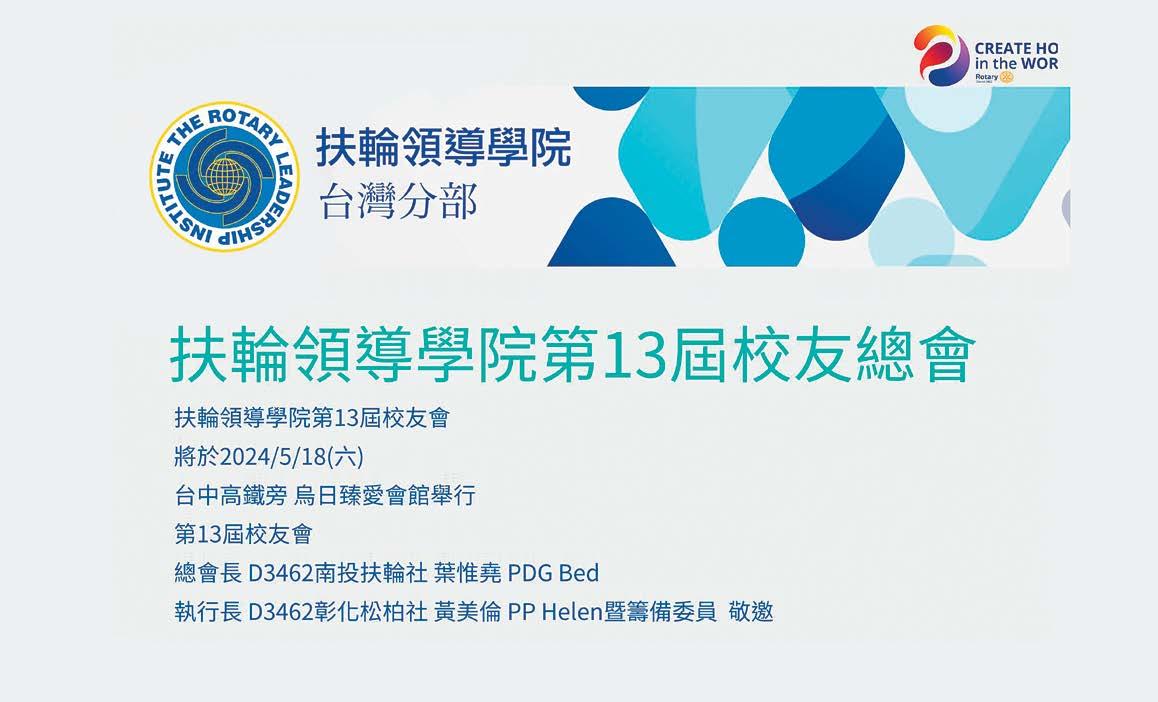 CREATE HO
in the WOR
Rotary

THE ROTARY LEADERSHIP INSTITUTE

扶輪領導學院
台灣分部

扶輪領導學院第13屆校友總會

扶輪領導學院第13屆校友會
將於2024/5/18(六)
台中高鐵旁 烏日臻愛會館舉行
第13屆校友會
總會長 D3462南投扶輪社 葉惟堯 PDG Bed
執行長 D3462彰化松柏社 黃美倫 PP Helen暨籌備委員 敬邀